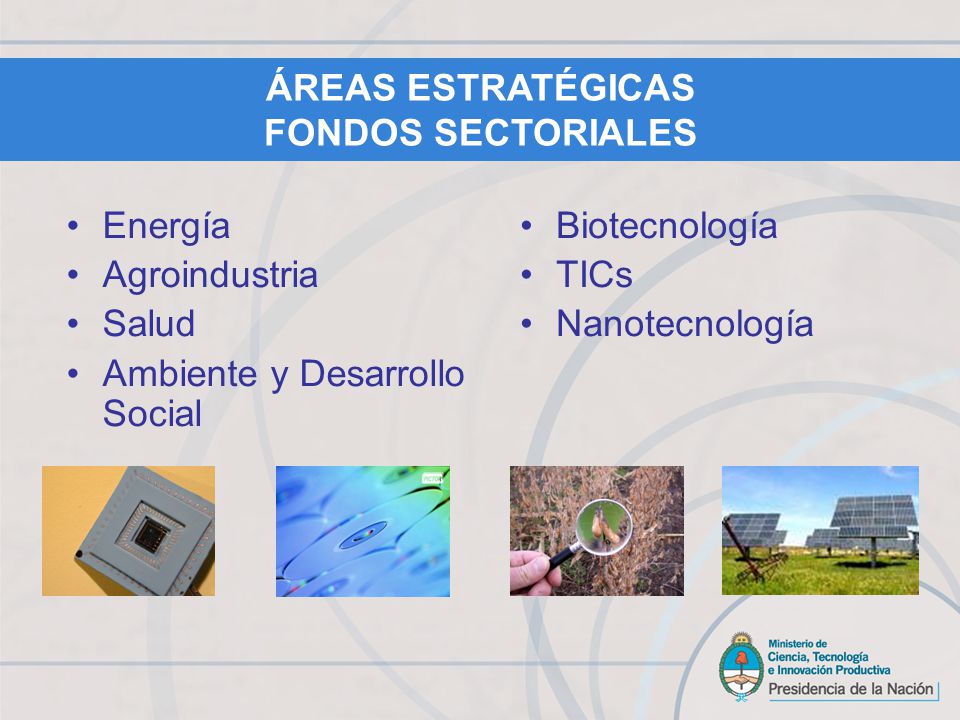 ÁREAS ESTRATÉGICAS
FONDOS SECTORIALES

• Energía
• Agroindustria
• Salud
• Ambiente y Desarrollo Social

• Biotecnología
• TICs
• Nanotecnología

Ministerio de
Ciencia, Tecnología
e Innovación Productiva
Presidencia de la Nación